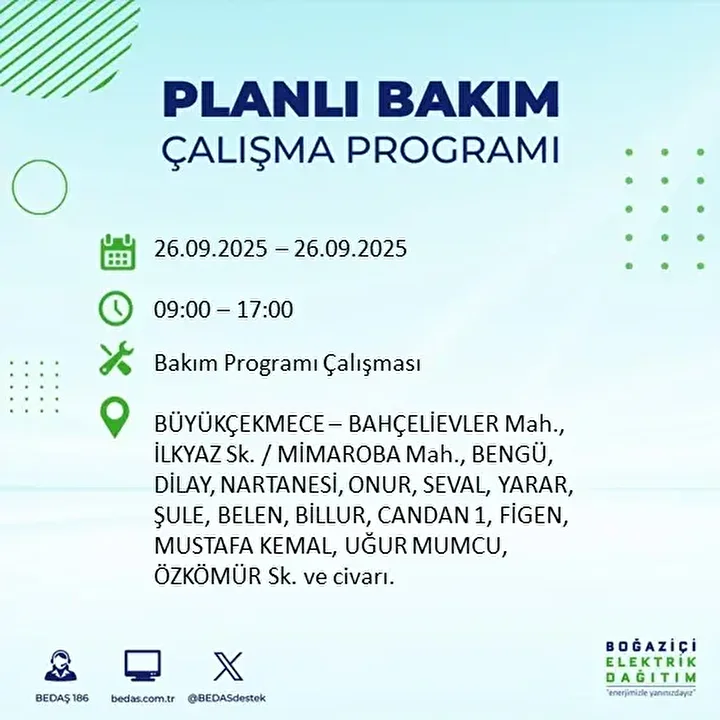 PLANLI BAKIM
ÇALIŞMA PROGRAMI

26.09.2025 – 26.09.2025

09:00 – 17:00

Bakım Programı Çalışması

BÜYÜKÇEKMECE – BAHÇELİEVLER Mah., İLKYAZ Sk. / MİMAROBA Mah., BENGÜ, DİLAY, NARTANESİ, ONUR, SEVAL, YARAR, ŞULE, BELEN, BİLLUR, CANDAN 1, FİGEN, MUSTAFA KEMAL, UĞUR MUMCU, ÖZKÖMÜR Sk. ve civarı.

BEDAŞ 186

bedas.com.tr

@BEDASdestek

BOĞAZİÇİ
ELEKTRİK
DAĞITIM
"enerjimizle yanınızdayız"